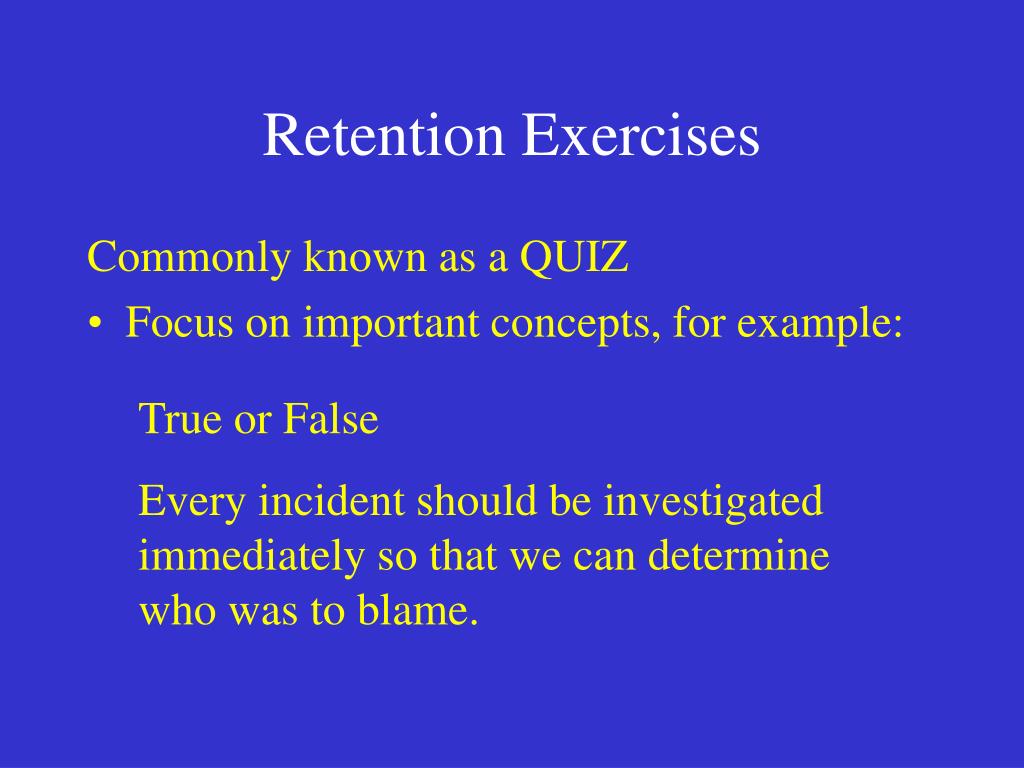 Retention Exercises

Commonly known as a QUIZ

• Focus on important concepts, for example:

True or False

Every incident should be investigated immediately so that we can determine who was to blame.